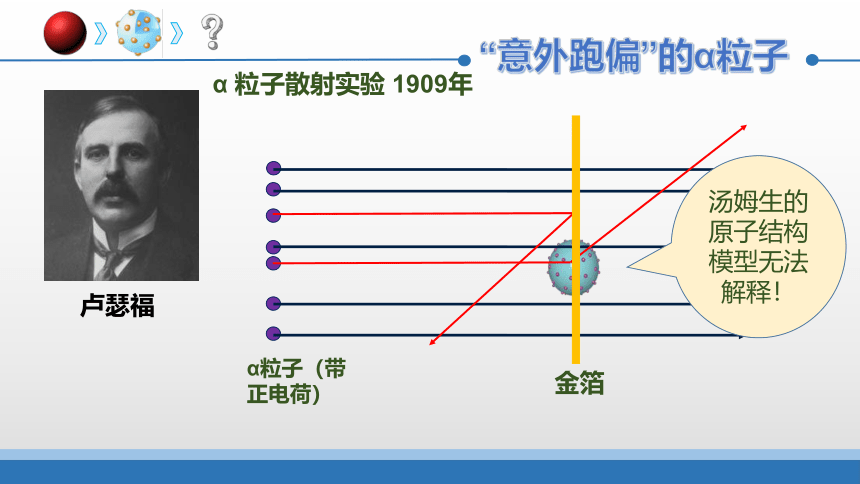 “意外跑偏”的α粒子

α 粒子散射实验 1909年

卢瑟福

汤姆生的原子结构模型无法解释！

α粒子（带正电荷）

金箔